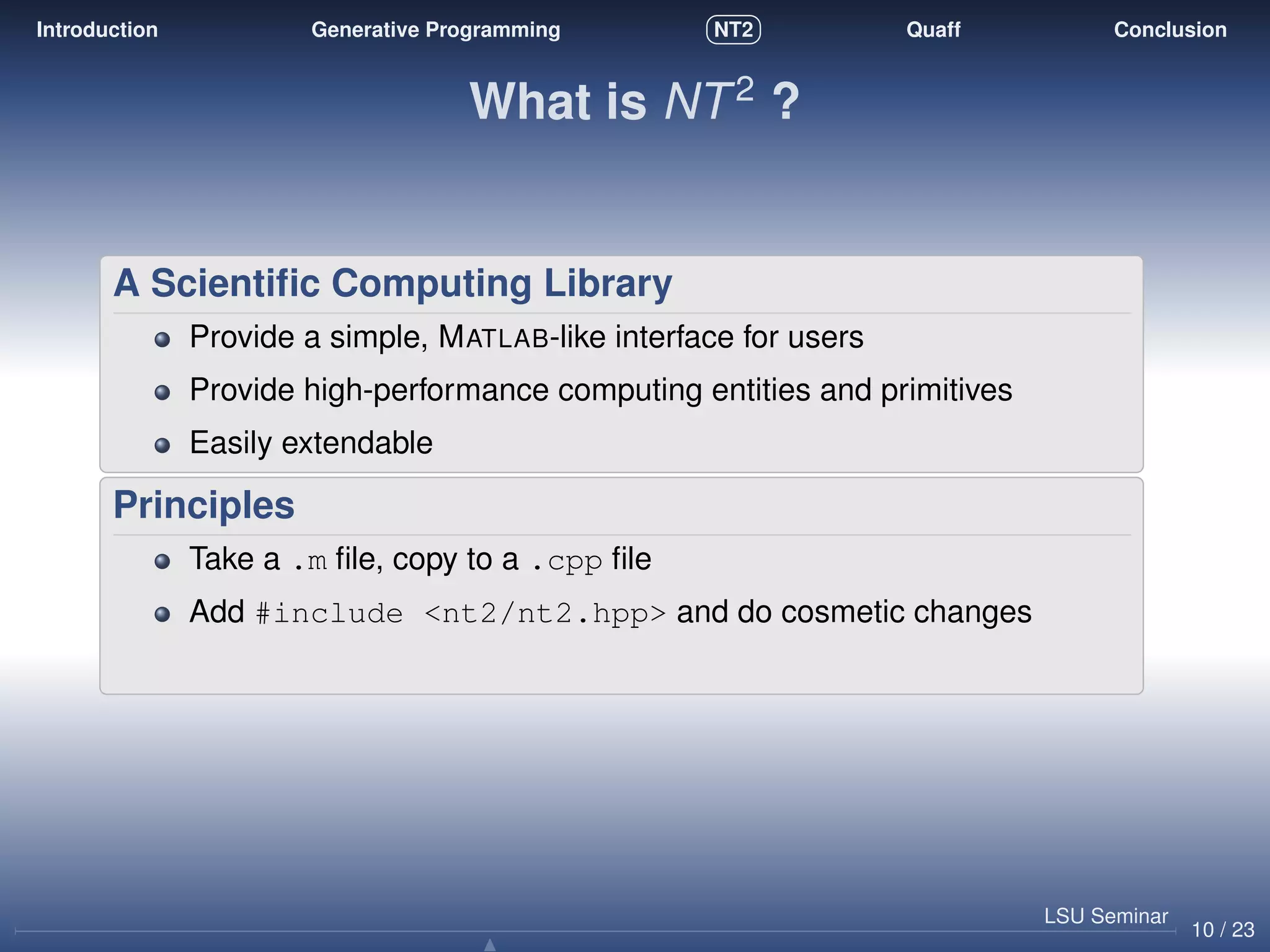 Introduction Generative Programming NT2 Quaff Conclusion

What is $NT^2$ ?

A Scientific Computing Library

- Provide a simple, MATLAB-like interface for users
- Provide high-performance computing entities and primitives
- Easily extendable

Principles

- Take a .m file, copy to a .cpp file
- Add #include <nt2/nt2.hpp> and do cosmetic changes

LSU Seminar 10 / 23